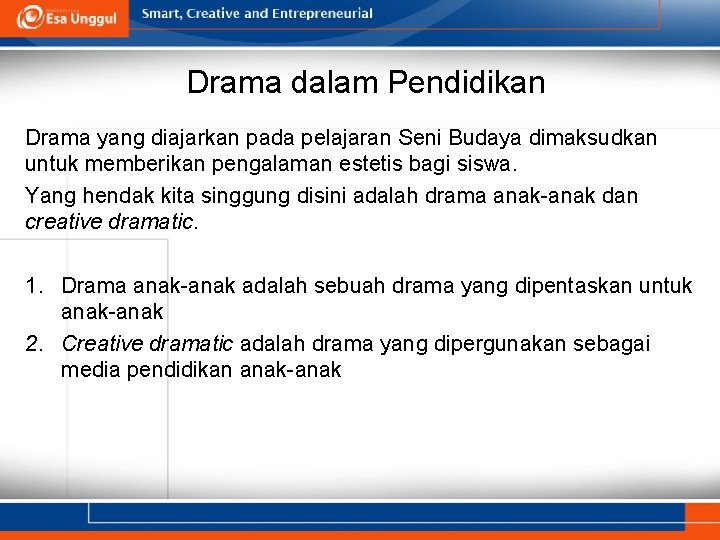 Esa Unggul

Smart, Creative and Entrepreneurial

Drama dalam Pendidikan

Drama yang diajarkan pada pelajaran Seni Budaya dimaksudkan untuk memberikan pengalaman estetis bagi siswa.

Yang hendak kita singgung disini adalah drama anak-anak dan creative dramatic.

1. Drama anak-anak adalah sebuah drama yang dipentaskan untuk anak-anak
2. Creative dramatic adalah drama yang dipergunakan sebagai media pendidikan anak-anak